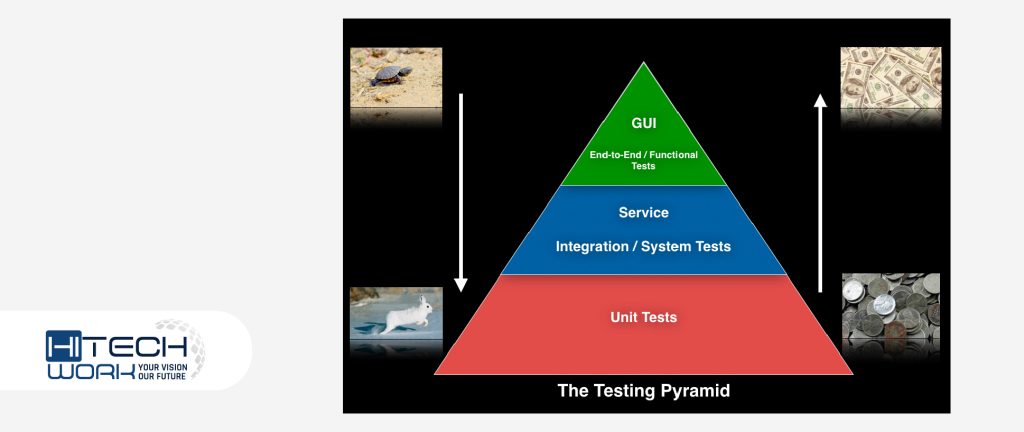 GUI

End-to-End / Functional Tests

Service

Integration / System Tests

Unit Tests

The Testing Pyramid

HITECH WORK YOUR VISION OUR FUTURE